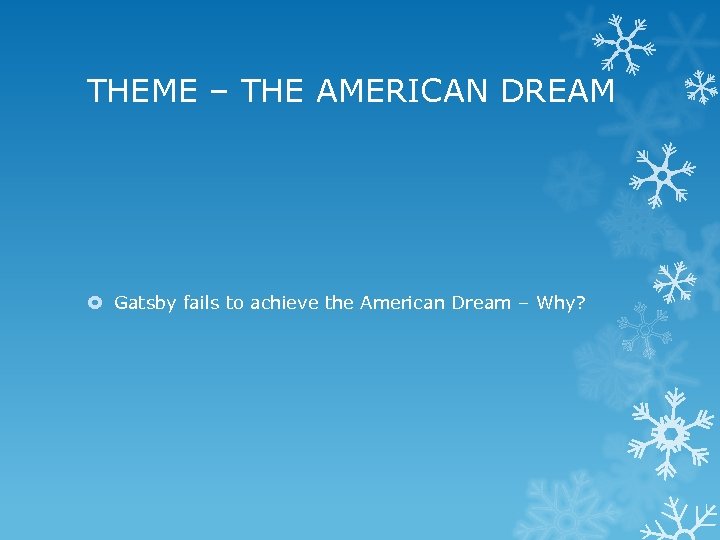 THEME – THE AMERICAN DREAM

Gatsby fails to achieve the American Dream – Why?